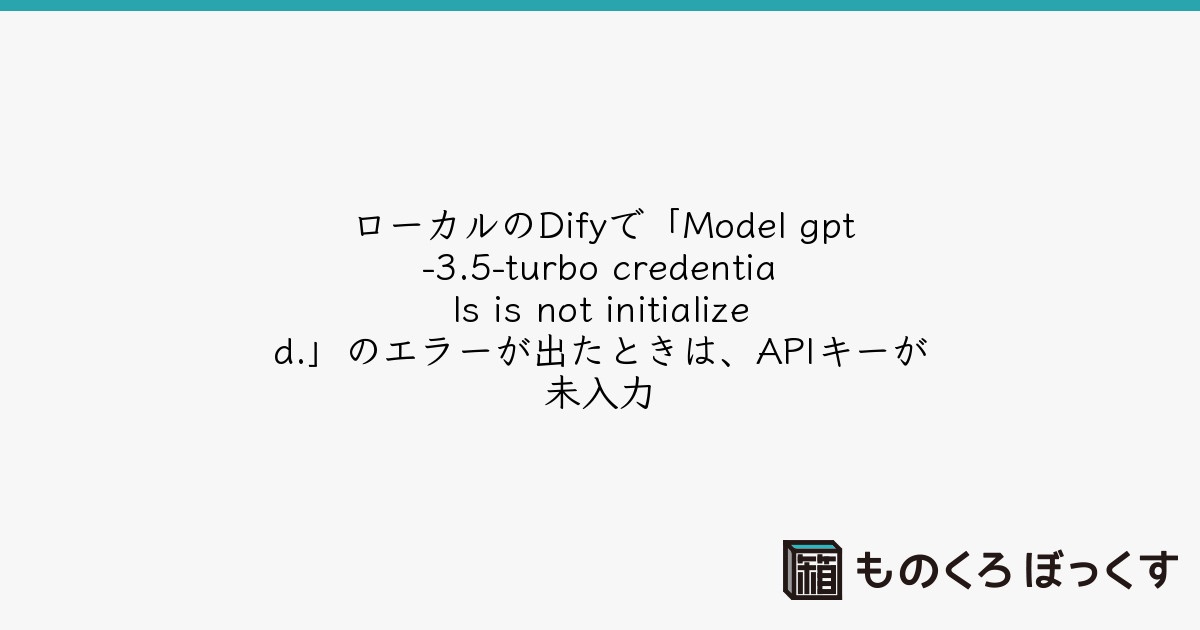 ローカルのDifyで「Model gpt-3.5-turbo credentials is not initialized.」のエラーが出たときは、APIキーが未入力

箱 ものくろ ぼっくす